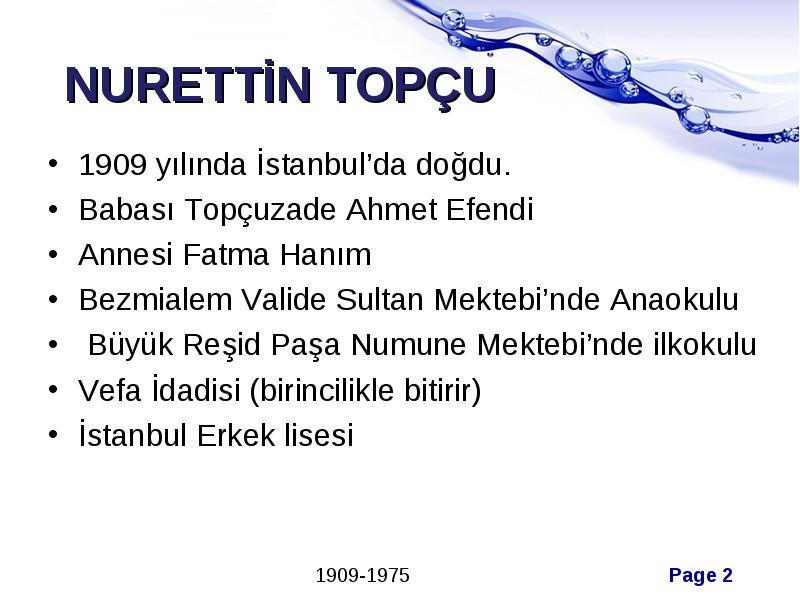 NURETTİN TOPÇU

• 1909 yılında İstanbul'da doğdu.
• Babası Topçuzade Ahmet Efendi
• Annesi Fatma Hanım
• Bezmialem Valide Sultan Mektebi'nde Anaokulu
• Büyük Reşid Paşa Numune Mektebi'nde ilkokulu
• Vefa İdadisi (birincilikle bitirir)
• İstanbul Erkek lisesi

1909-1975

Page 2